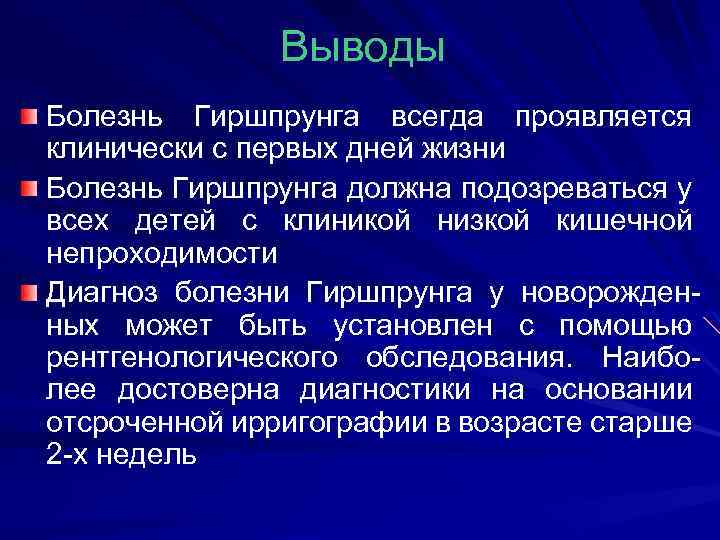 Выводы

Болезнь Гиршпрунга всегда проявляется клинически с первых дней жизни

Болезнь Гиршпрунга должна подозреваться у всех детей с клиникой низкой кишечной непроходимости

Диагноз болезни Гиршпрунга у новорожденных может быть установлен с помощью рентгенологического обследования. Наиболее достоверна диагностики на основании отсроченной ирригографии в возрасте старше 2-х недель